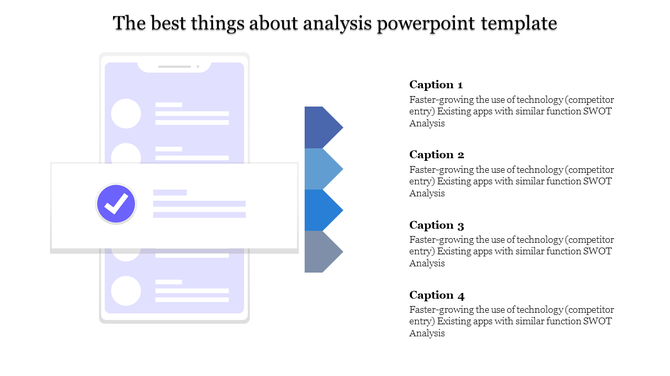 The best things about analysis powerpoint template

Caption 1
Faster-growing the use of technology (competitor entry) Existing apps with similar function SWOT Analysis

Caption 2
Faster-growing the use of technology (competitor entry) Existing apps with similar function SWOT Analysis

Caption 3
Faster-growing the use of technology (competitor entry) Existing apps with similar function SWOT Analysis

Caption 4
Faster-growing the use of technology (competitor entry) Existing apps with similar function SWOT Analysis